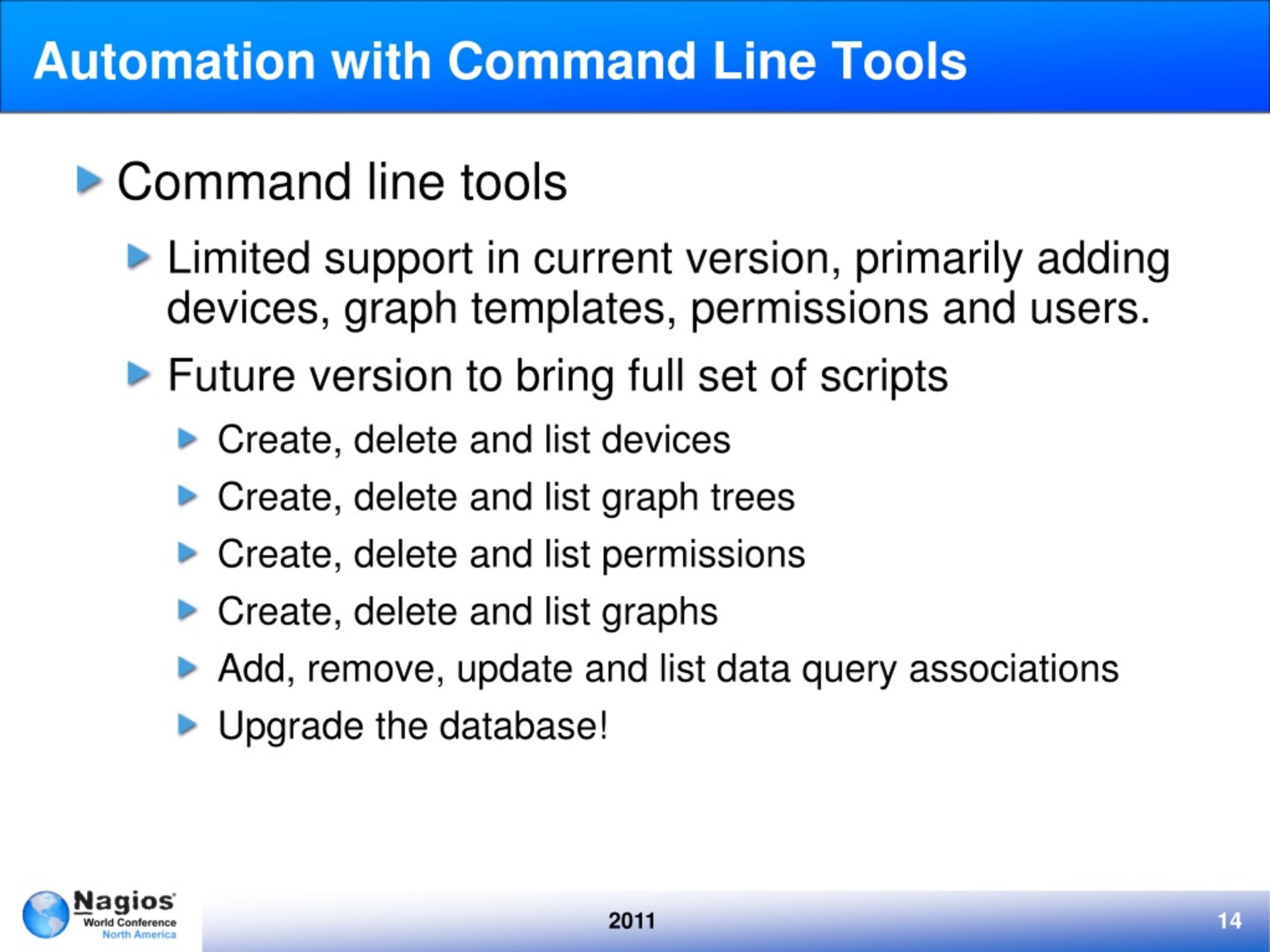 Automation with Command Line Tools

Command line tools

Limited support in current version, primarily adding devices, graph templates, permissions and users.

Future version to bring full set of scripts

Create, delete and list devices

Create, delete and list graph trees

Create, delete and list permissions

Create, delete and list graphs

Add, remove, update and list data query associations

Upgrade the database!

Nagios
World Conference
North America

2011

14